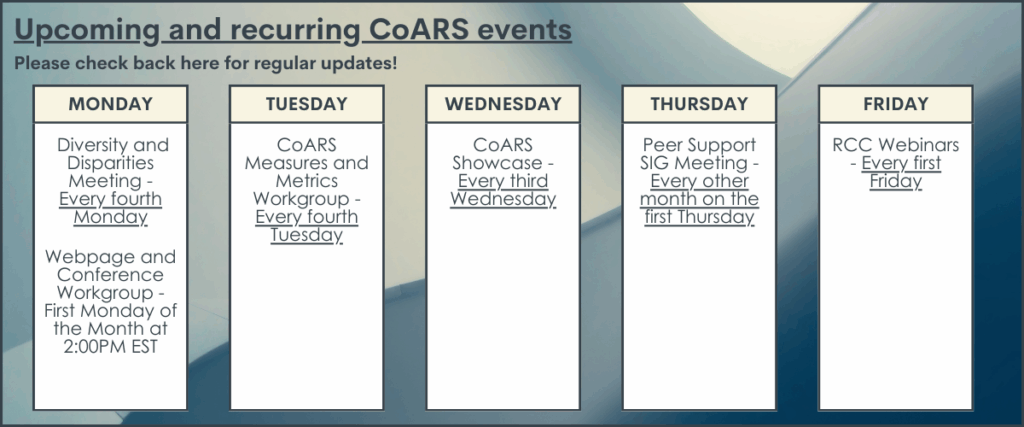 Upcoming and recurring CoARS events

Please check back here for regular updates!

MONDAY

Diversity and Disparities Meeting - Every fourth Monday

Webpage and Conference Workgroup - First Monday of the Month at 2:00PM EST

TUESDAY

CoARS Measures and Metrics Workgroup - Every fourth Tuesday

WEDNESDAY

CoARS Showcase - Every third Wednesday

THURSDAY

Peer Support SIG Meeting - Every other month on the first Thursday

FRIDAY

RCC Webinars - Every first Friday